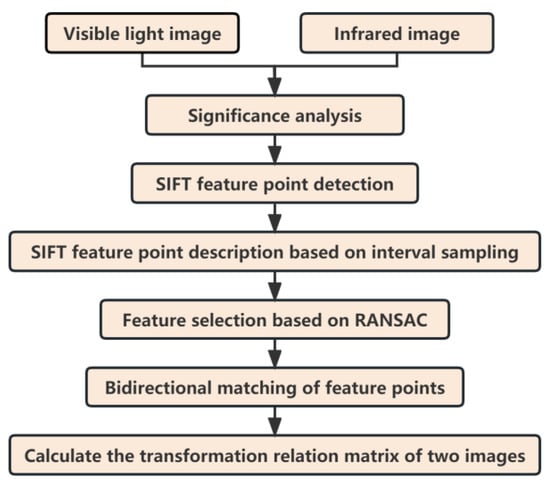 Visible light image

Infrared image

Significance analysis

SIFT feature point detection

SIFT feature point description based on interval sampling

Feature selection based on RANSAC

Bidirectional matching of feature points

Calculate the transformation relation matrix of two images